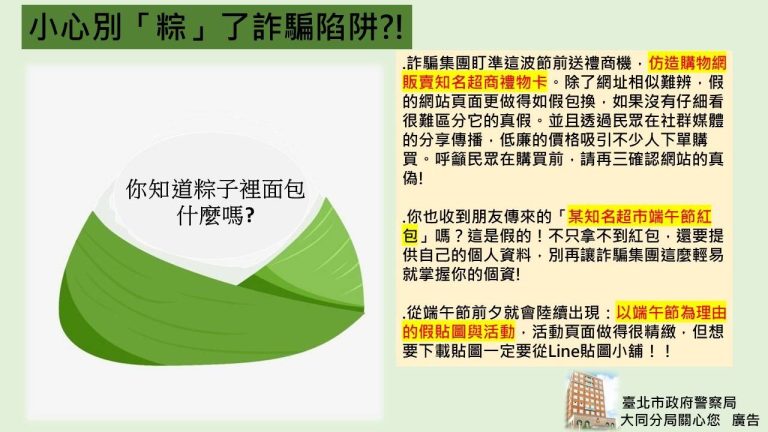 小心別「粽」了詐騙陷阱?!

你知道粽子裡面包什麼嗎?

.詐騙集團盯準這波節前送禮商機，仿造購物網販賣知名超商禮物卡。除了網址相似難辨，假的網站頁面更做得如假包換，如果沒有仔細看很難區分它的真假。並且透過民眾在社群媒體的分享傳播，低廉的價格吸引不少人下單購買。呼籲民眾在購買前，請再三確認網站的真偽!

.你也收到朋友傳來的「某知名超市端午節紅包」嗎？這是假的！不只拿不到紅包，還要提供自己的個人資料，別再讓詐騙集團這麼輕易就掌握你的個資!

.從端午節前夕就會陸續出現：以端午節為理由的假貼圖與活動，活動頁面做得很精緻，但想要下載貼圖一定要從Line貼圖小舖！！

臺北市政府警察局
大同分局關心您　廣告